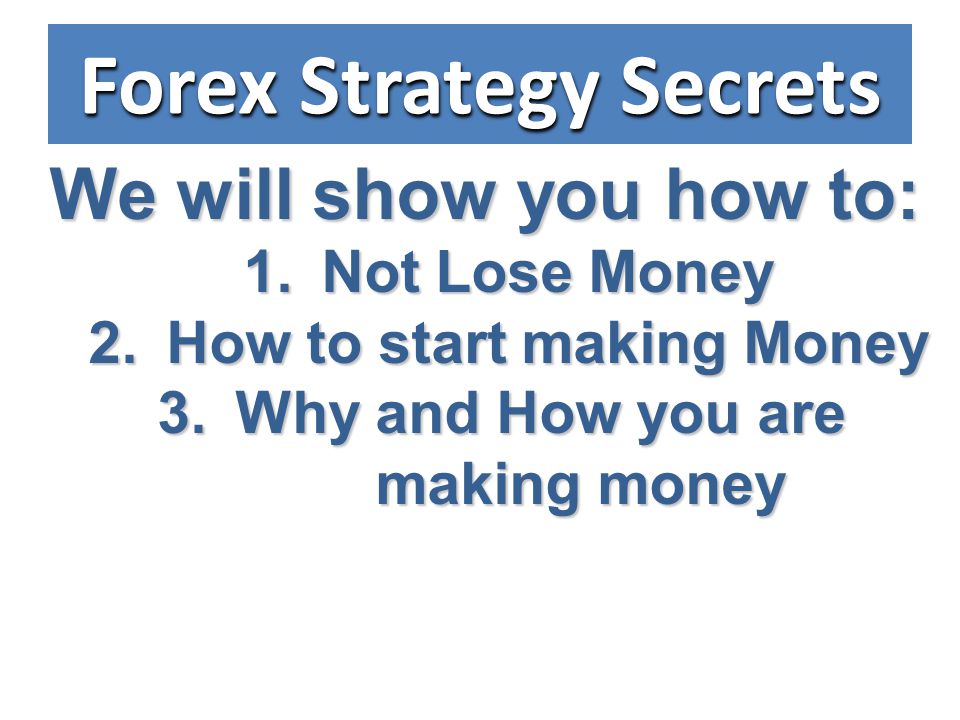 Forex Strategy Secrets

We will show you how to:

1. Not Lose Money
2. How to start making Money
3. Why and How you are making money